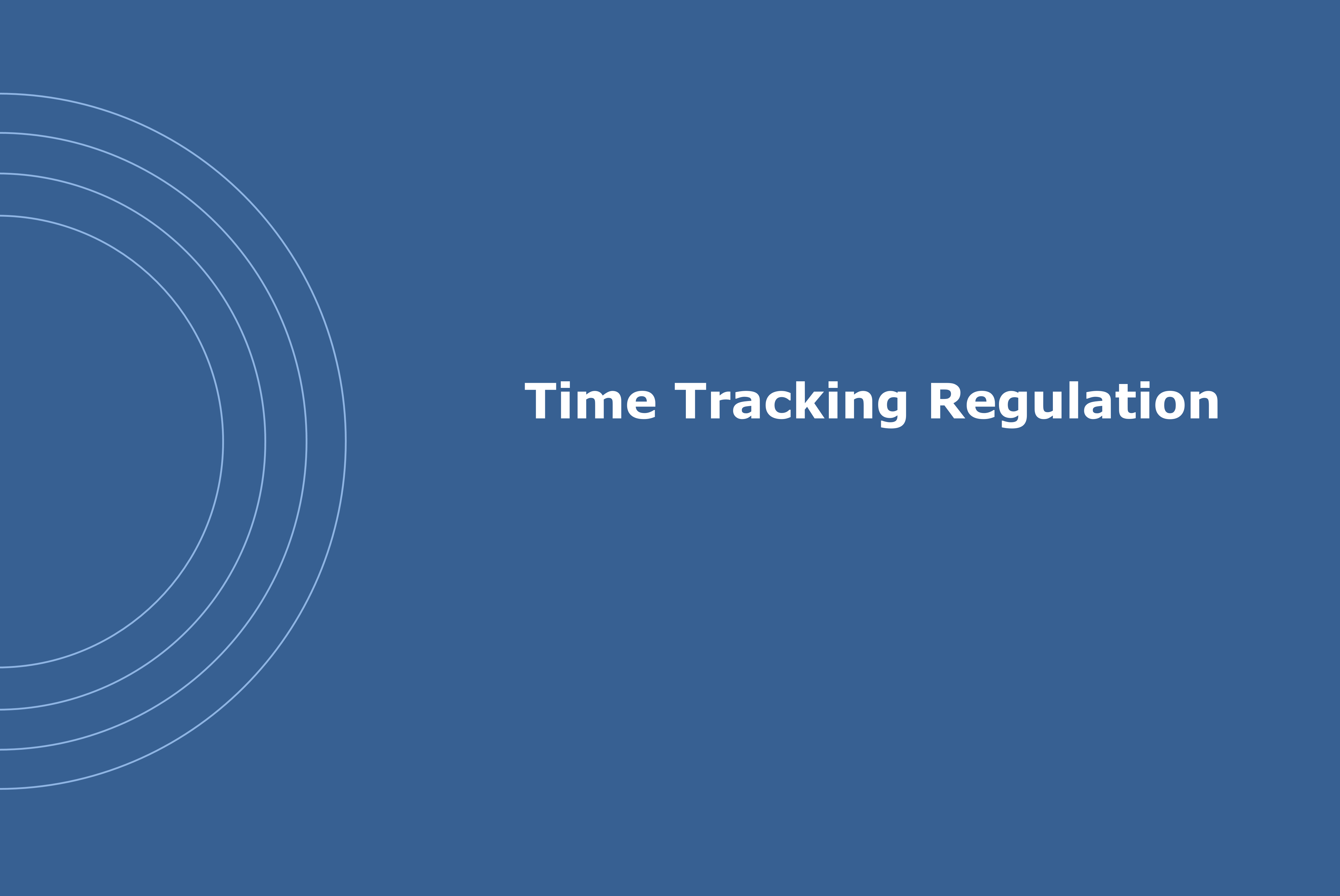 Time Tracking Regulation